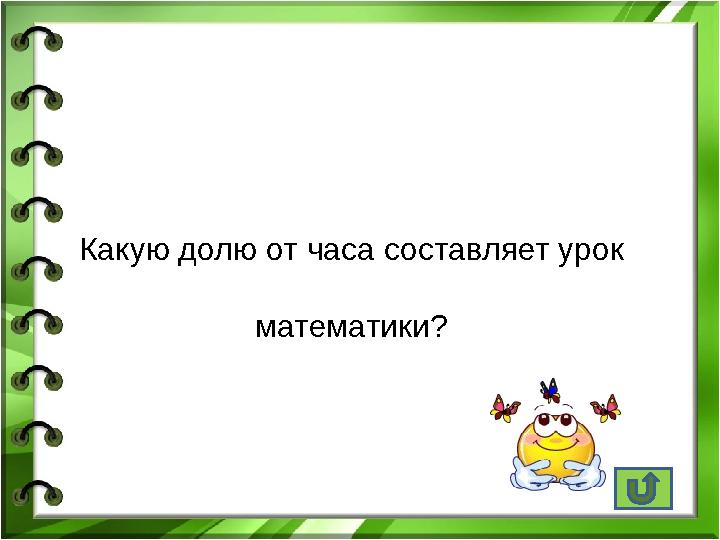 Какую долю от часа составляет урок

математики?